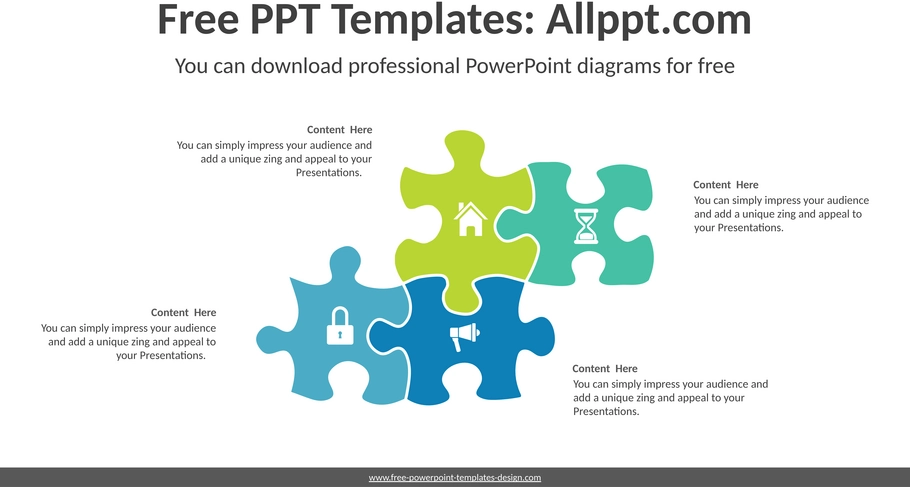 Free PPT Templates: Allppt.com

You can download professional PowerPoint diagrams for free

Content Here
You can simply impress your audience and add a unique zing and appeal to your Presentations.

Content Here
You can simply impress your audience and add a unique zing and appeal to your Presentations.

Content Here
You can simply impress your audience and add a unique zing and appeal to your Presentations.

Content Here
You can simply impress your audience and add a unique zing and appeal to your Presentations.

www.free-powerpoint-templates-design.com